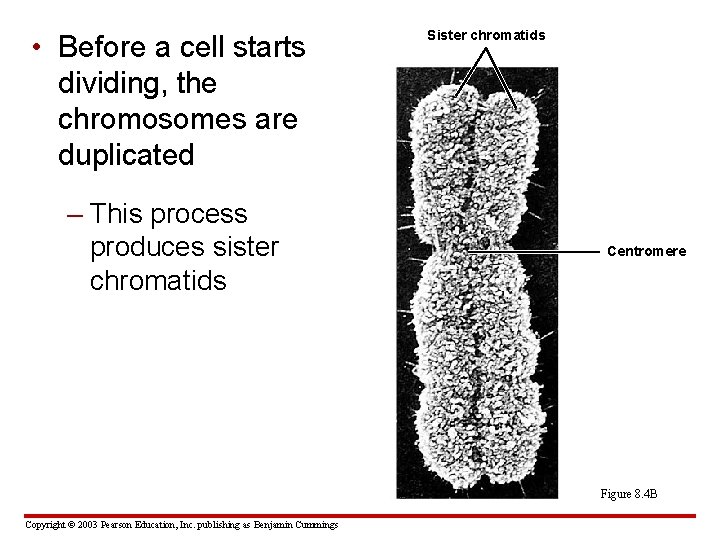 • Before a cell starts dividing, the chromosomes are duplicated

– This process produces sister chromatids

Sister chromatids

Centromere

Figure 8.4B

Copyright © 2003 Pearson Education, Inc. publishing as Benjamin Cummings